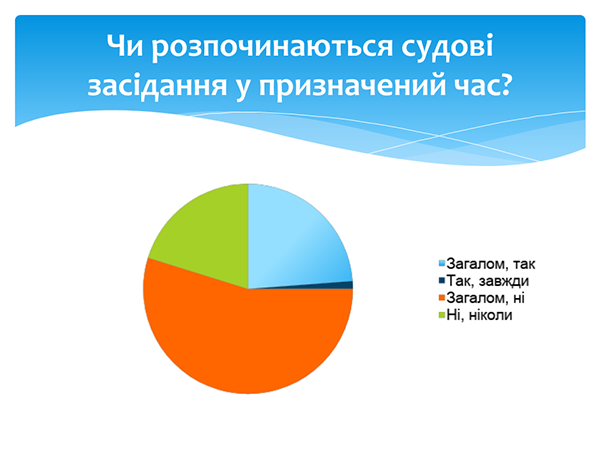 Чи розпочинаються судові засідання у призначений час?

Загалом, так
Так, завжди
Загалом, ні
Ні, ніколи